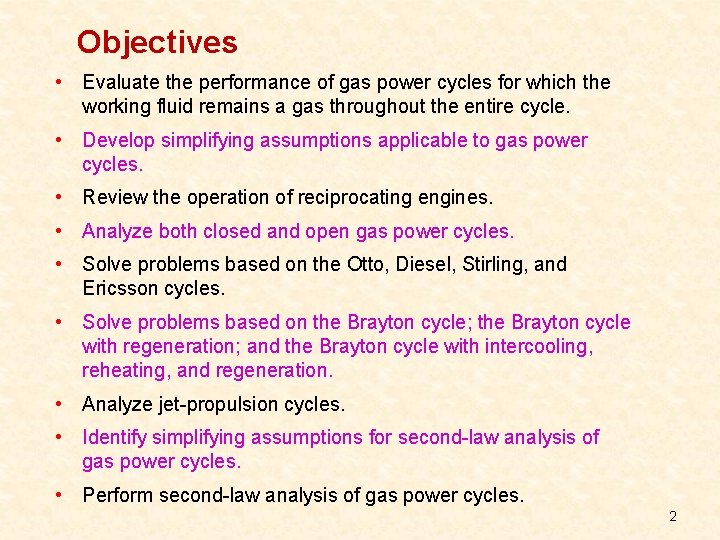 Objectives

• Evaluate the performance of gas power cycles for which the working fluid remains a gas throughout the entire cycle.

• Develop simplifying assumptions applicable to gas power cycles.

• Review the operation of reciprocating engines.

• Analyze both closed and open gas power cycles.

• Solve problems based on the Otto, Diesel, Stirling, and Ericsson cycles.

• Solve problems based on the Brayton cycle; the Brayton cycle with regeneration; and the Brayton cycle with intercooling, reheating, and regeneration.

• Analyze jet-propulsion cycles.

• Identify simplifying assumptions for second-law analysis of gas power cycles.

• Perform second-law analysis of gas power cycles.

2